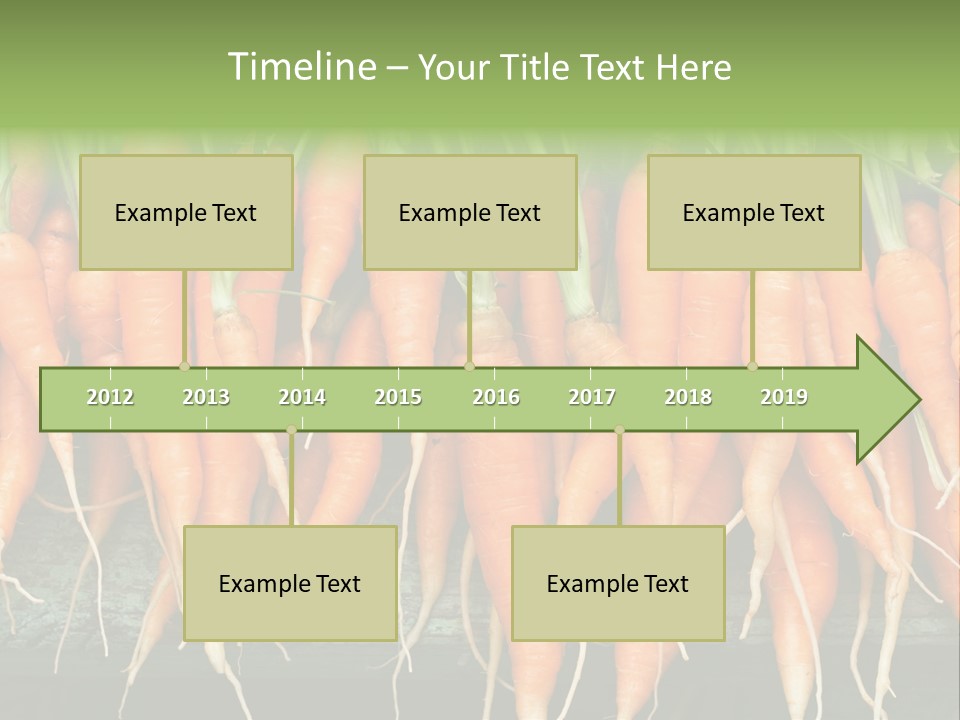 Timeline – Your Title Text Here

Example Text

Example Text

Example Text

2012 2013 2014 2015 2016 2017 2018 2019

Example Text

Example Text